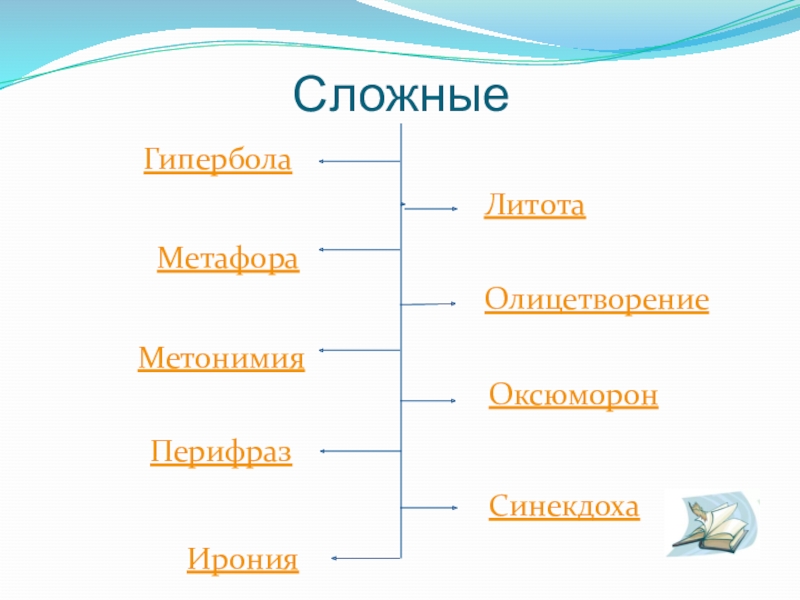 Сложные

Гипербола

Литота

Метафора

Олицетворение

Метонимия

Оксюморон

Перифраз

Синекдоха

Ирония